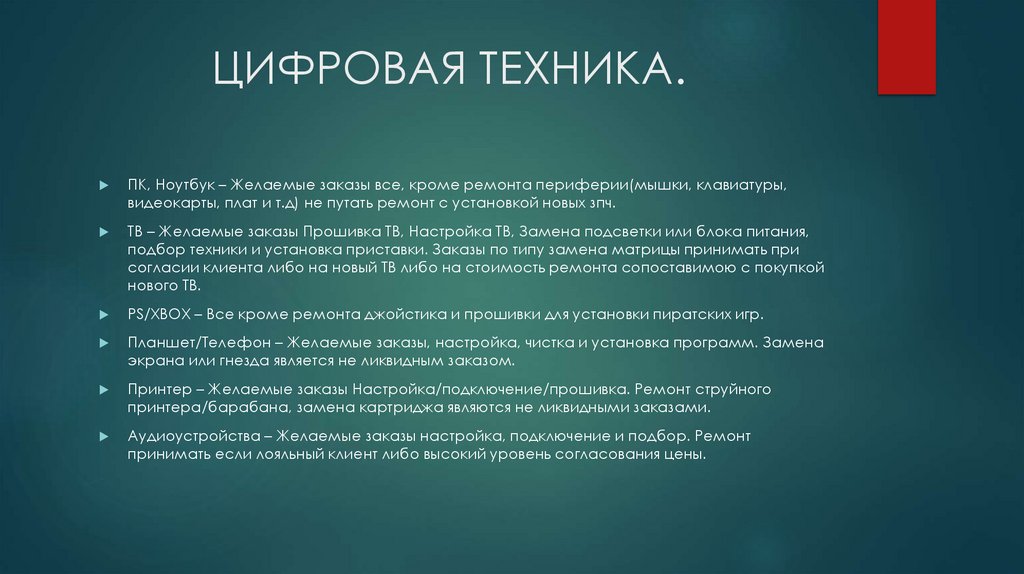 ЦИФРОВАЯ ТЕХНИКА.

ПК, Ноутбук – Желаемые заказы все, кроме ремонта периферии(мышки, клавиатуры, видеокарты, плат и т.д) не путать ремонт с установкой новых зпч.

ТВ – Желаемые заказы Прошивка ТВ, Настройка ТВ, Замена подсветки или блока питания, подбор техники и установка приставки. Заказы по типу замена матрицы принимать при согласии клиента либо на новый ТВ либо на стоимость ремонта сопоставимою с покупкой нового ТВ.

PS/XBOX – Все кроме ремонта джойстика и прошивки для установки пиратских игр.

Планшет/Телефон – Желаемые заказы, настройка, чистка и установка программ. Замена экрана или гнезда является не ликвидным заказом.

Принтер – Желаемые заказы Настройка/подключение/прошивка. Ремонт струйного принтера/барабана, замена картриджа являются не ликвидными заказами.

Аудиоустройства – Желаемые заказы настройка, подключение и подбор. Ремонт принимать если лояльный клиент либо высокий уровень согласования цены.